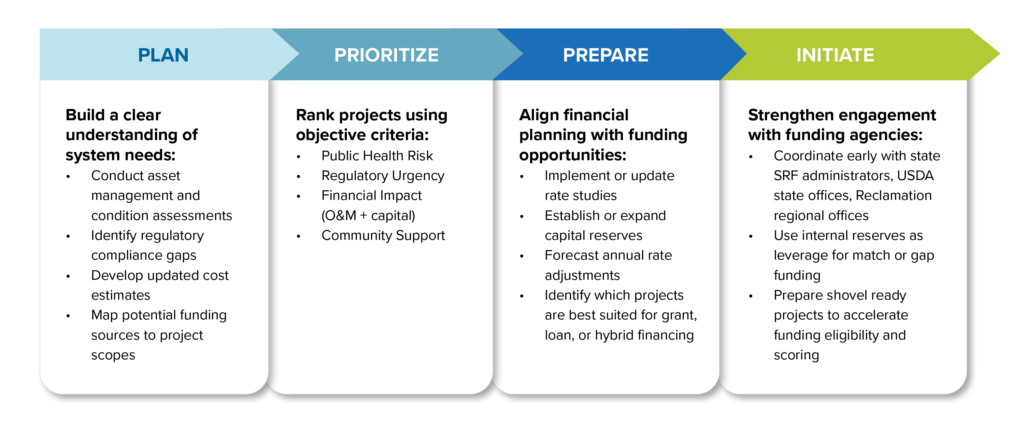 PLAN

Build a clear understanding of system needs:
• Conduct asset management and condition assessments
• Identify regulatory compliance gaps
• Develop updated cost estimates
• Map potential funding sources to project scopes

PRIORITIZE

Rank projects using objective criteria:
• Public Health Risk
• Regulatory Urgency
• Financial Impact (O&M + capital)
• Community Support

PREPARE

Align financial planning with funding opportunities:
• Implement or update rate studies
• Establish or expand capital reserves
• Forecast annual rate adjustments
• Identify which projects are best suited for grant, loan, or hybrid financing

INITIATE

Strengthen engagement with funding agencies:
• Coordinate early with state SRF administrators, USDA state offices, Reclamation regional offices
• Use internal reserves as leverage for match or gap funding
• Prepare shovel ready projects to accelerate funding eligibility and scoring